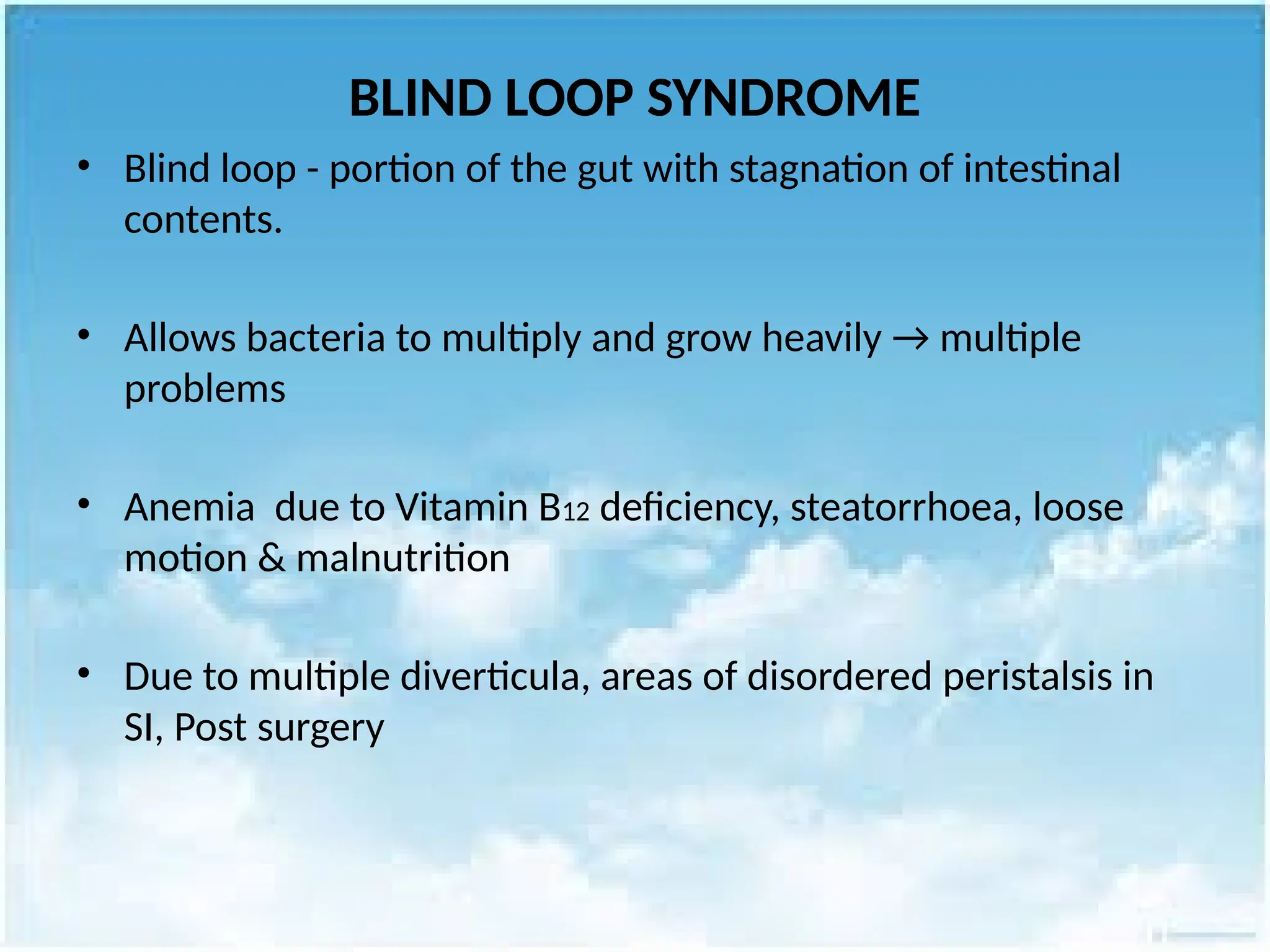 BLIND LOOP SYNDROME

• Blind loop - portion of the gut with stagnation of intestinal contents.

• Allows bacteria to multiply and grow heavily → multiple problems

• Anemia due to Vitamin $B_{12}$ deficiency, steatorrhoea, loose motion & malnutrition

• Due to multiple diverticula, areas of disordered peristalsis in SI, Post surgery